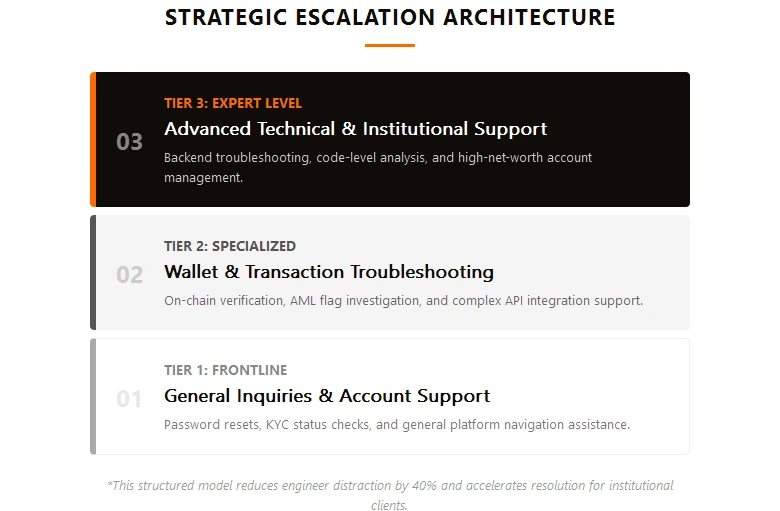 STRATEGIC ESCALATION ARCHITECTURE

03

TIER 3: EXPERT LEVEL

Advanced Technical & Institutional Support

Backend troubleshooting, code-level analysis, and high-net-worth account management.

02

TIER 2: SPECIALIZED

Wallet & Transaction Troubleshooting

On-chain verification, AML flag investigation, and complex API integration support.

01

TIER 1: FRONTLINE

General Inquiries & Account Support

Password resets, KYC status checks, and general platform navigation assistance.

*This structured model reduces engineer distraction by 40% and accelerates resolution for institutional clients.